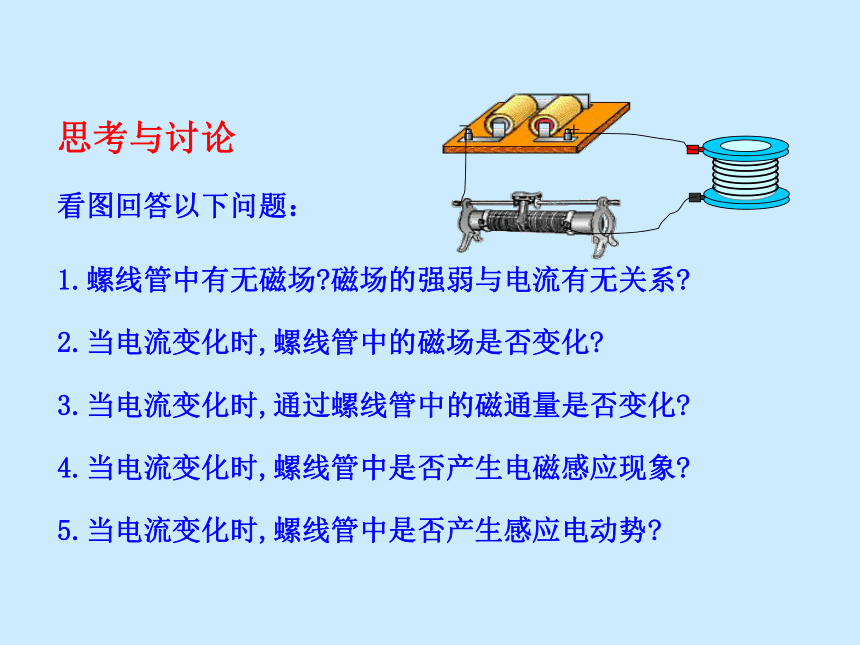 思考与讨论

看图回答以下问题：

1.螺线管中有无磁场?磁场的强弱与电流有无关系?

2.当电流变化时,螺线管中的磁场是否变化?

3.当电流变化时,通过螺线管中的磁通量是否变化?

4.当电流变化时,螺线管中是否产生电磁感应现象?

5.当电流变化时,螺线管中是否产生感应电动势?